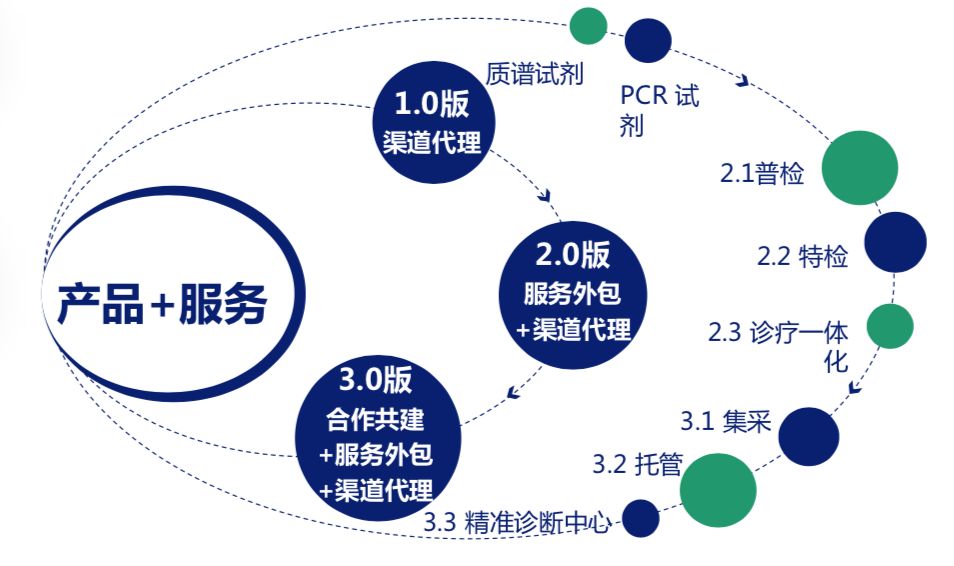 产品+服务

1.0版
渠道代理

2.0版
服务外包
+渠道代理

3.0版
合作共建
+服务外包
+渠道代理

质谱试剂

PCR 试剂

2.1普检

2.2 特检

2.3 诊疗一体化

3.1 集采

3.2 托管

3.3 精准诊断中心